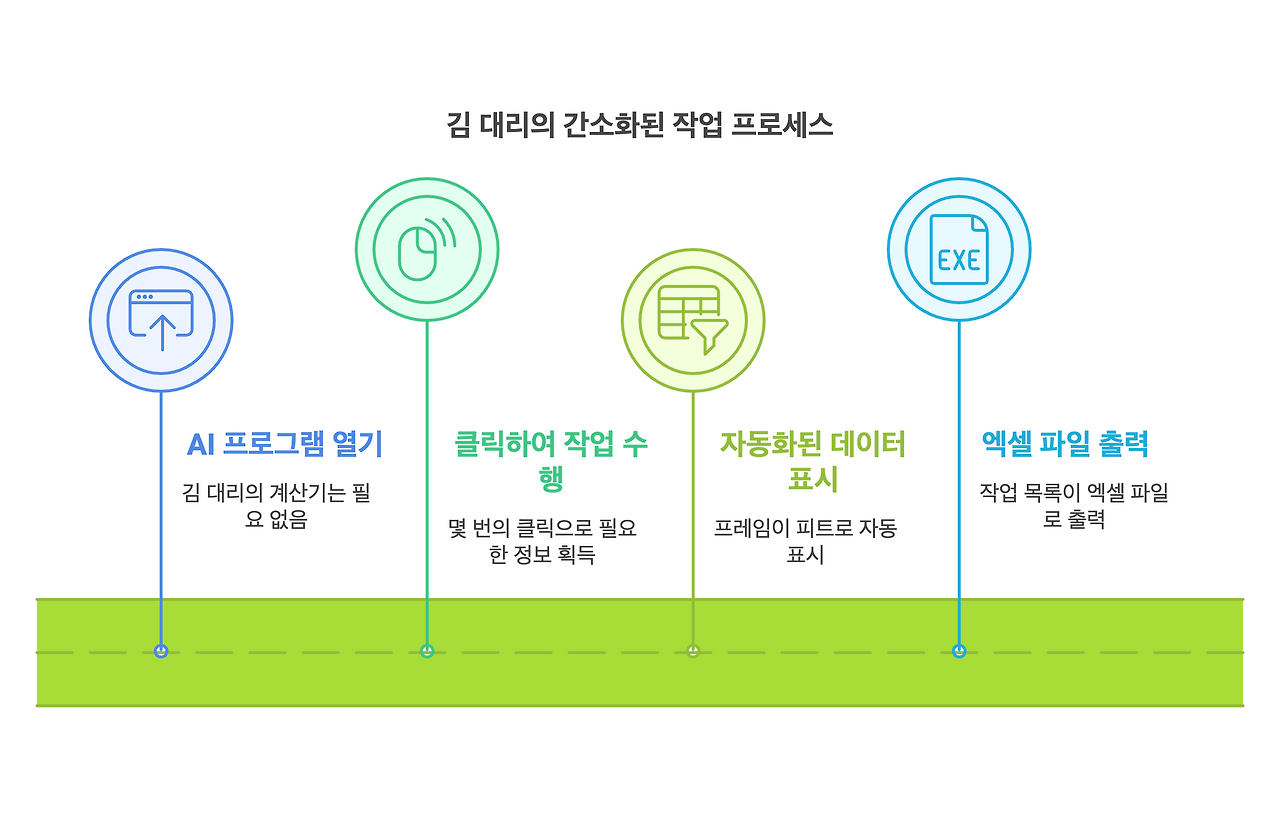 김 대리의 간소화된 작업 프로세스

EXE

AI 프로그램 열기

김 대리의 계산기는 필요 없음

클릭하여 작업 수행

몇 번의 클릭으로 필요한 정보 획득

자동화된 데이터 표시

프레임이 피트로 자동 표시

엑셀 파일 출력

작업 목록이 엑셀 파일로 출력